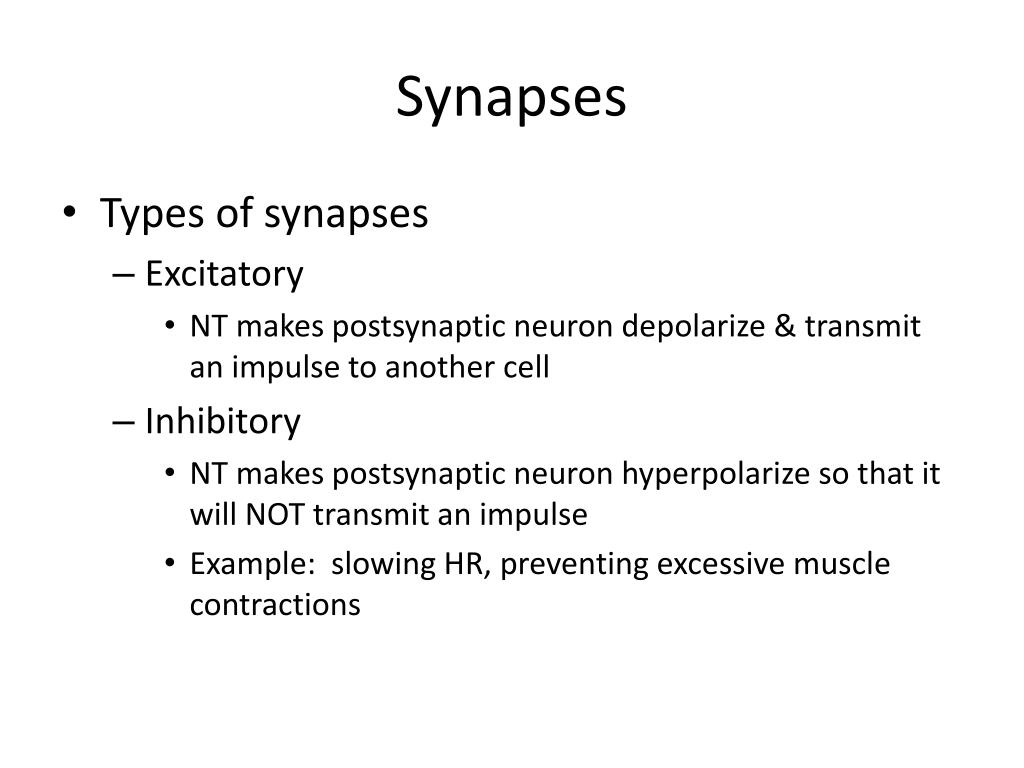 Synapses

• Types of synapses
  – Excitatory
    • NT makes postsynaptic neuron depolarize & transmit an impulse to another cell
  – Inhibitory
    • NT makes postsynaptic neuron hyperpolarize so that it will NOT transmit an impulse
    • Example:  slowing HR, preventing excessive muscle contractions